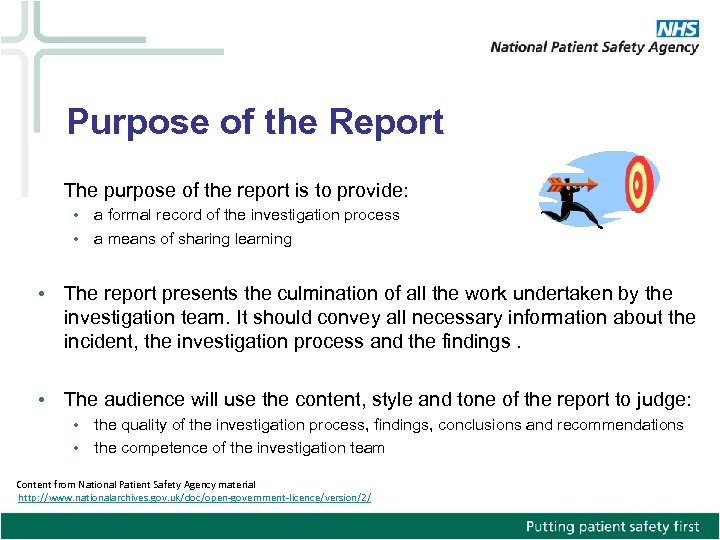 NHS
National Patient Safety Agency

Purpose of the Report

The purpose of the report is to provide:
• a formal record of the investigation process
• a means of sharing learning

• The report presents the culmination of all the work undertaken by the investigation team. It should convey all necessary information about the incident, the investigation process and the findings .

• The audience will use the content, style and tone of the report to judge:
• the quality of the investigation process, findings, conclusions and recommendations
• the competence of the investigation team

Content from National Patient Safety Agency material
http://www.nationalarchives.gov.uk/doc/open-government-licence/version/2/

Putting patient safety first